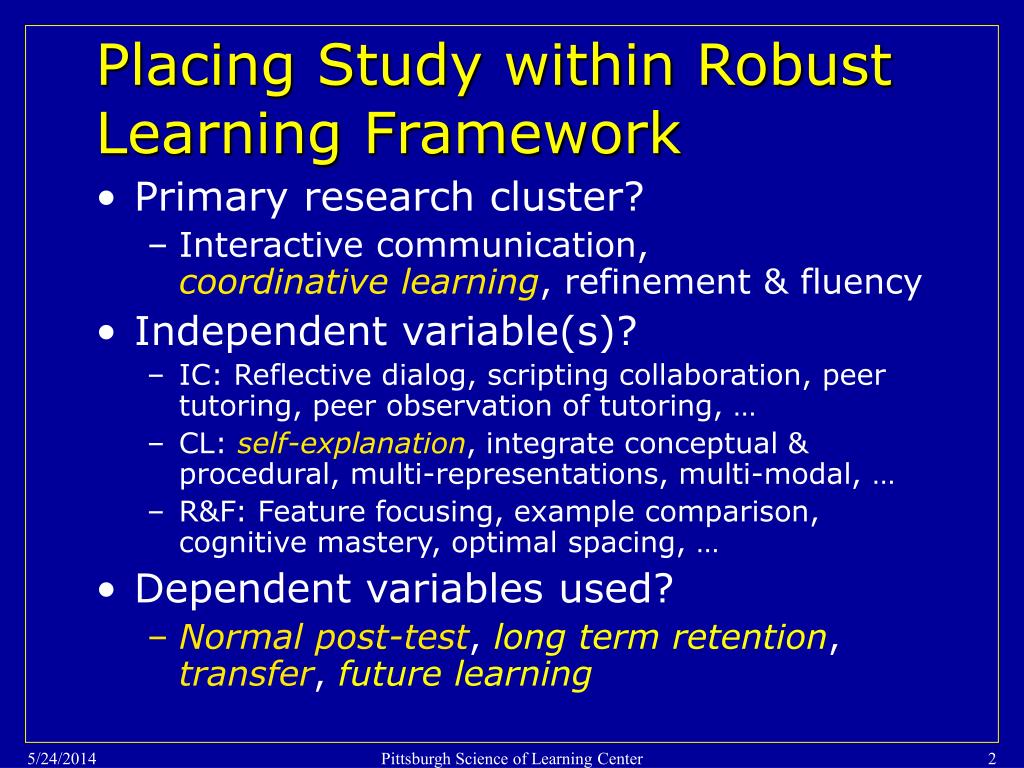 Placing Study within Robust Learning Framework

• Primary research cluster?
  – Interactive communication, coordinative learning, refinement & fluency
• Independent variable(s)?
  – IC: Reflective dialog, scripting collaboration, peer tutoring, peer observation of tutoring, …
  – CL: self-explanation, integrate conceptual & procedural, multi-representations, multi-modal, …
  – R&F: Feature focusing, example comparison, cognitive mastery, optimal spacing, …
• Dependent variables used?
  – Normal post-test, long term retention, transfer, future learning

5/24/2014 Pittsburgh Science of Learning Center 2